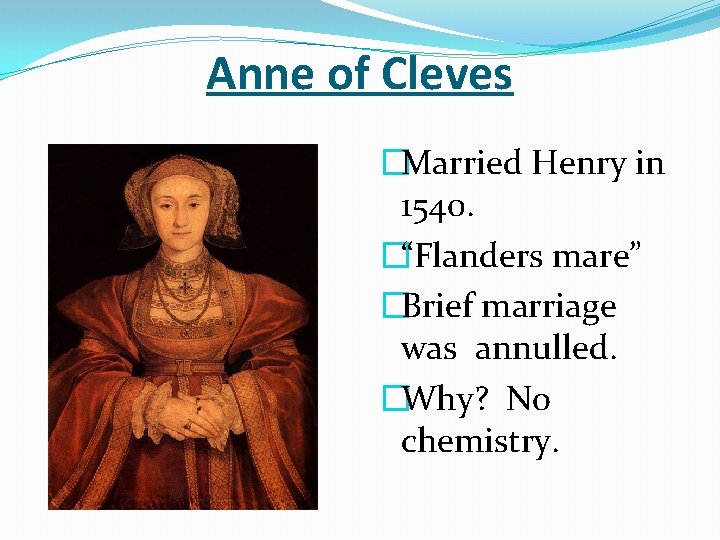 Anne of Cleves

Married Henry in 1540.

"Flanders mare"

Brief marriage was annulled.

Why? No chemistry.